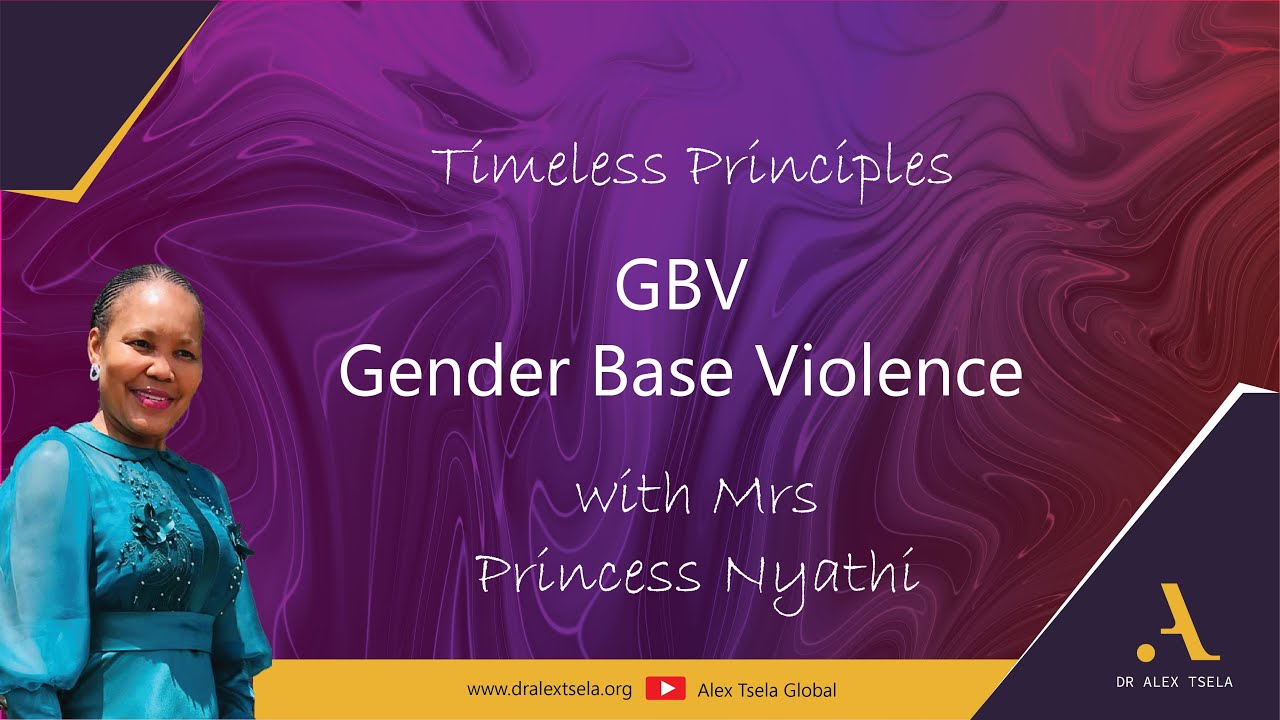 Timeless Principles

GBV
Gender Base Violence

with Mrs
Princess Nyathi

www.dralextsela.org Alex Tsela Global

.A
DR ALEX TSELA